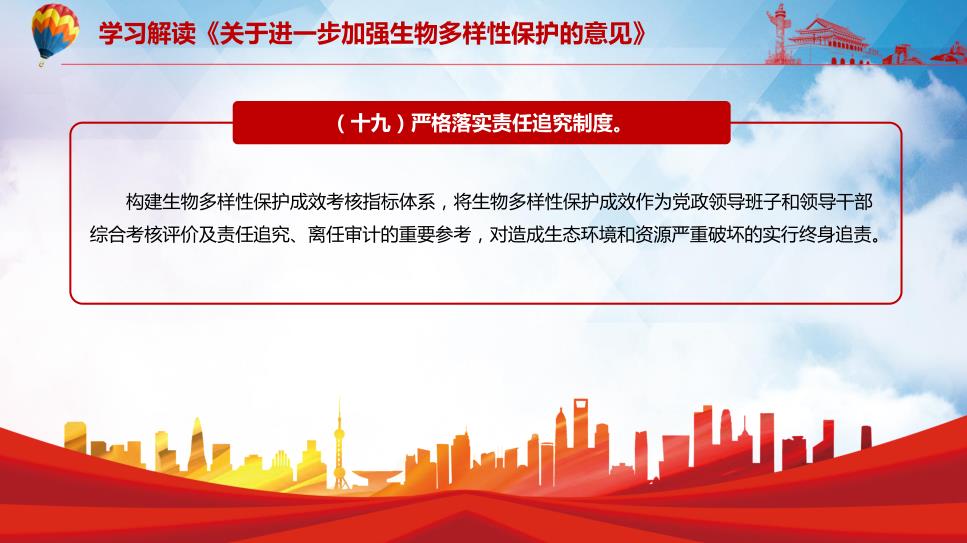 学习解读《关于进一步加强生物多样性保护的意见》

（十九）严格落实责任追究制度。

构建生物多样性保护成效考核指标体系，将生物多样性保护成效作为党政领导班子和领导干部综合考核评价及责任追究、离任审计的重要参考，对造成生态环境和资源严重破坏的实行终身追责。